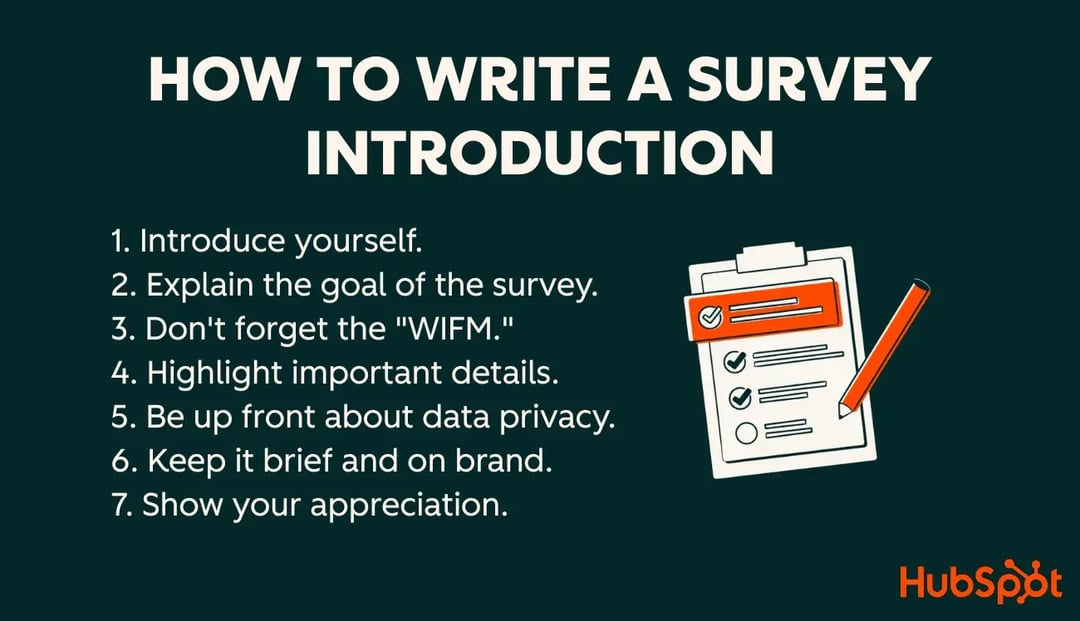 HOW TO WRITE A SURVEY INTRODUCTION

1. Introduce yourself.
2. Explain the goal of the survey.
3. Don't forget the "WIFM."
4. Highlight important details.
5. Be up front about data privacy.
6. Keep it brief and on brand.
7. Show your appreciation.

HubSpot